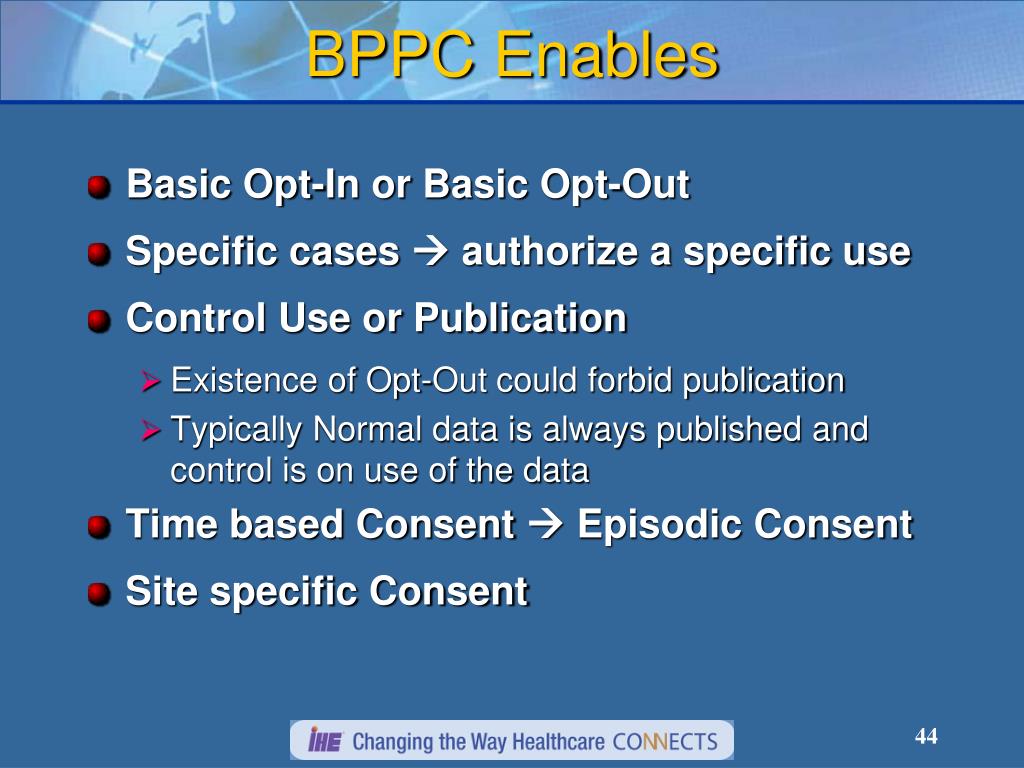 BPPC Enables

Basic Opt-In or Basic Opt-Out

Specific cases → authorize a specific use

Control Use or Publication

Existence of Opt-Out could forbid publication

Typically Normal data is always published and control is on use of the data

Time based Consent → Episodic Consent

Site specific Consent

IHE Changing the Way Healthcare CONNECTS

44